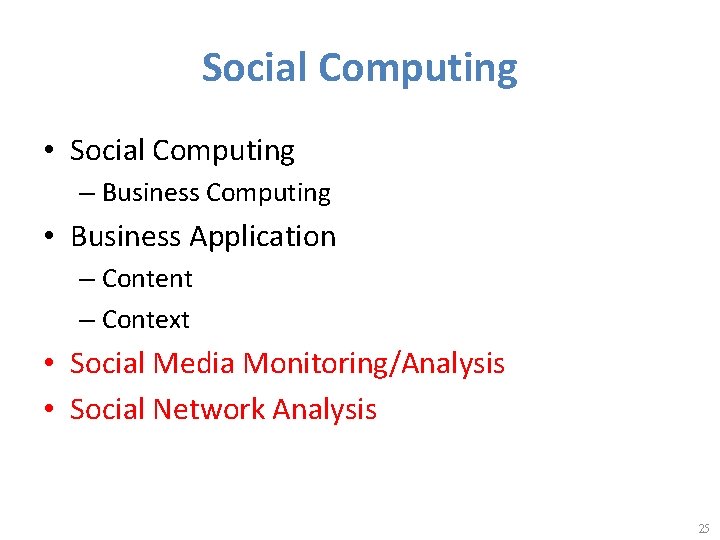 Social Computing

• Social Computing
– Business Computing
• Business Application
– Content
– Context
• Social Media Monitoring/Analysis
• Social Network Analysis

25